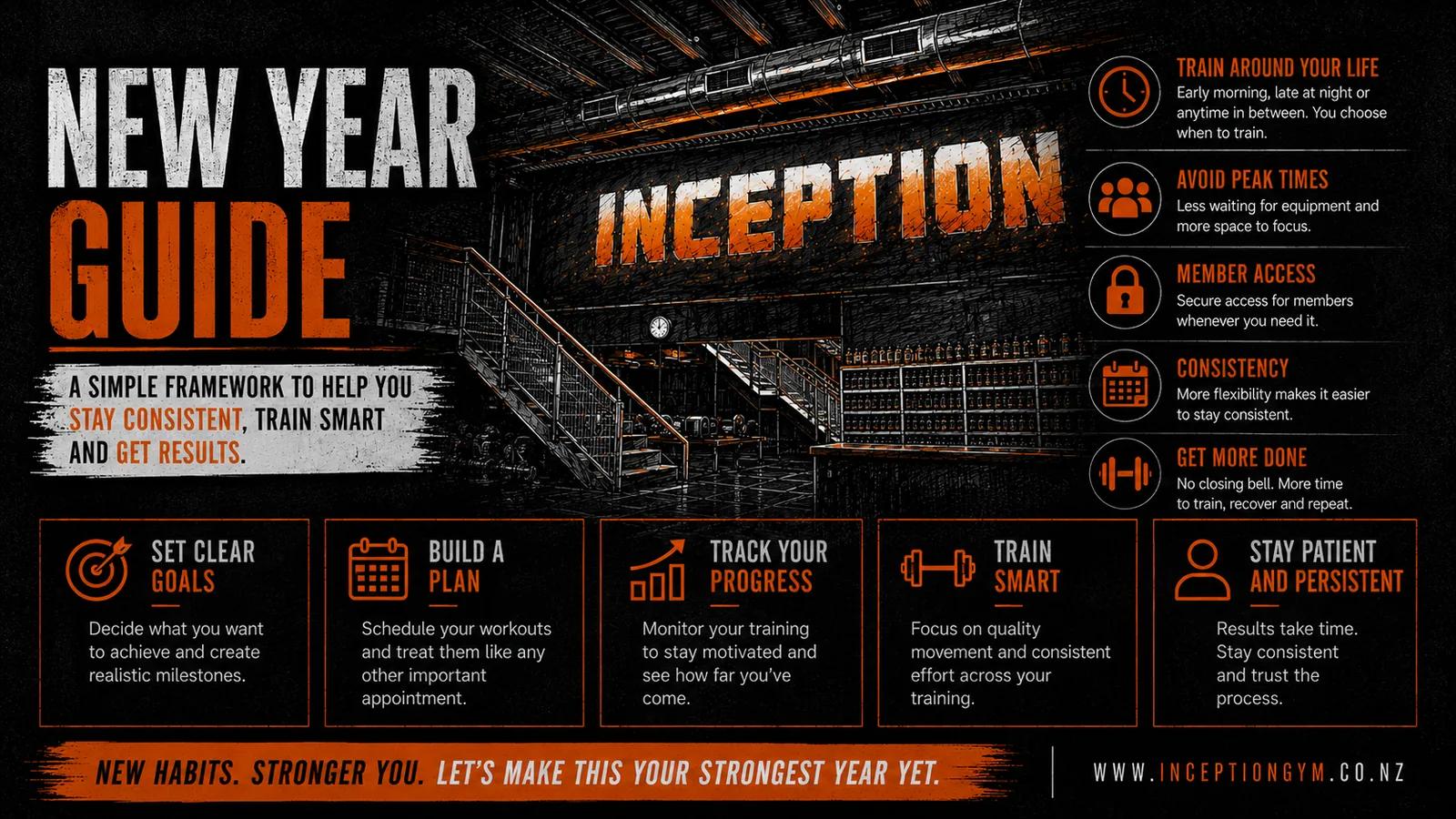 NEW YEAR GUIDE

A SIMPLE FRAMEWORK TO HELP YOU STAY CONSISTENT, TRAIN SMART AND GET RESULTS.

INCEPTION

TRAIN AROUND YOUR LIFE
Early morning, late at night or anytime in between. You choose when to train.

AVOID PEAK TIMES
Less waiting for equipment and more space to focus.

MEMBER ACCESS
Secure access for members whenever you need it.

CONSISTENCY
More flexibility makes it easier to stay consistent.

GET MORE DONE
No closing bell. More time to train, recover and repeat.

SET CLEAR GOALS
Decide what you want to achieve and create realistic milestones.

BUILD A PLAN
Schedule your workouts and treat them like any other important appointment.

TRACK YOUR PROGRESS
Monitor your training to stay motivated and see how far you've come.

TRAIN SMART
Focus on quality movement and consistent effort across your training.

STAY PATIENT AND PERSISTENT
Results take time. Stay consistent and trust the process.

NEW HABITS. STRONGER YOU. LET'S MAKE THIS YOUR STRONGEST YEAR YET.

WWW.INCEPTIONGYM.CO.NZ